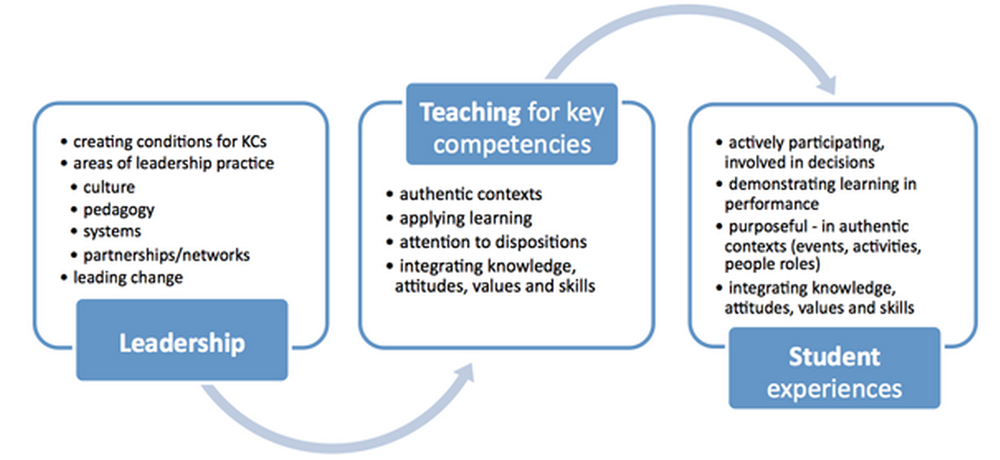 • creating conditions for KCs
• areas of leadership practice
• culture
• pedagogy
• systems
• partnerships/networks
• leading change

Leadership

Teaching for key competencies

• authentic contexts
• applying learning
• attention to dispositions
• integrating knowledge, attitudes, values and skills

• actively participating, involved in decisions
• demonstrating learning in performance
• purposeful - in authentic contexts (events, activities, people roles)
• integrating knowledge, attitudes, values and skills

Student experiences